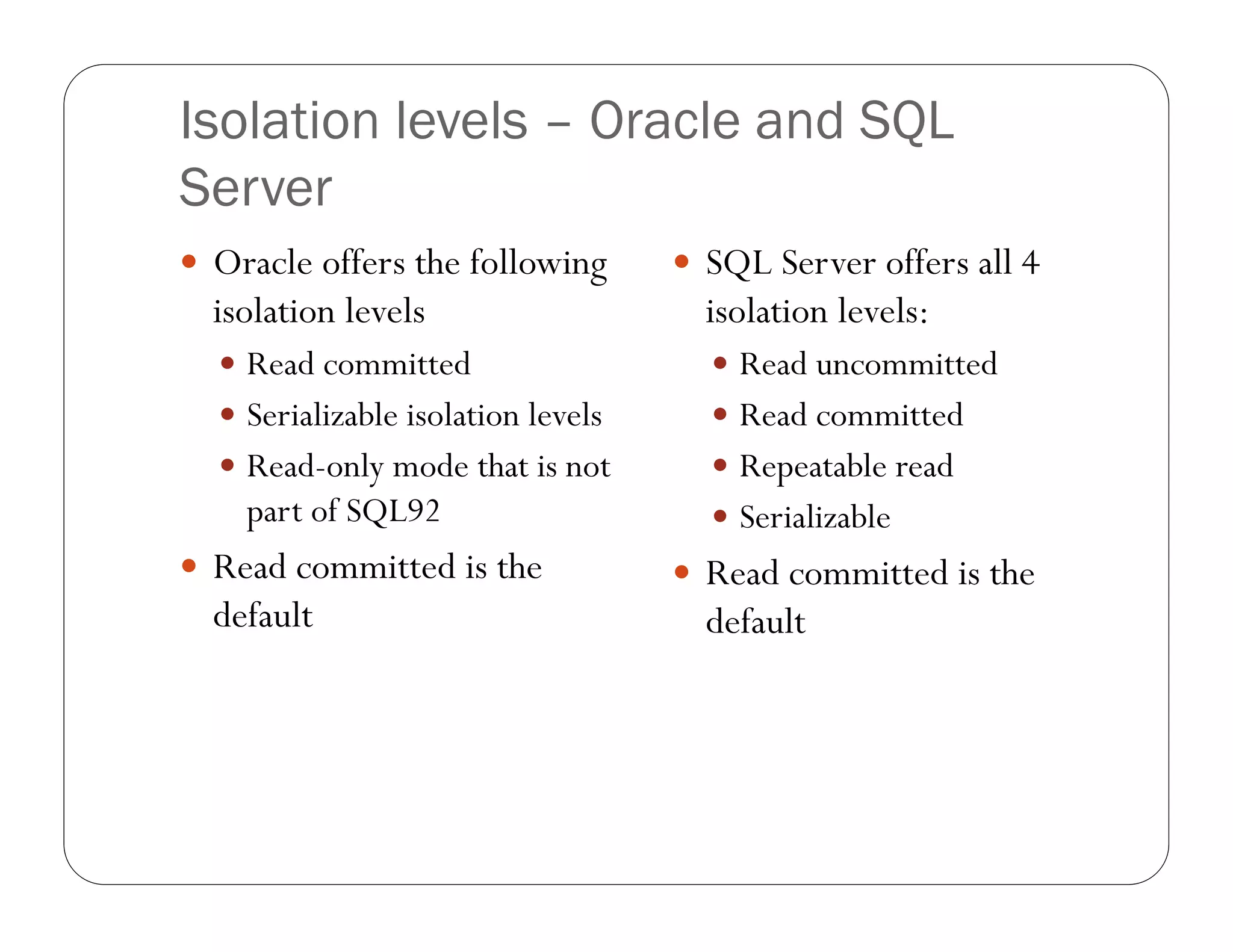 Isolation levels – Oracle and SQL Server

- Oracle offers the following isolation levels
  - Read committed
  - Serializable isolation levels
  - Read-only mode that is not part of SQL92
- Read committed is the default

- SQL Server offers all 4 isolation levels:
  - Read uncommitted
  - Read committed
  - Repeatable read
  - Serializable
- Read committed is the default